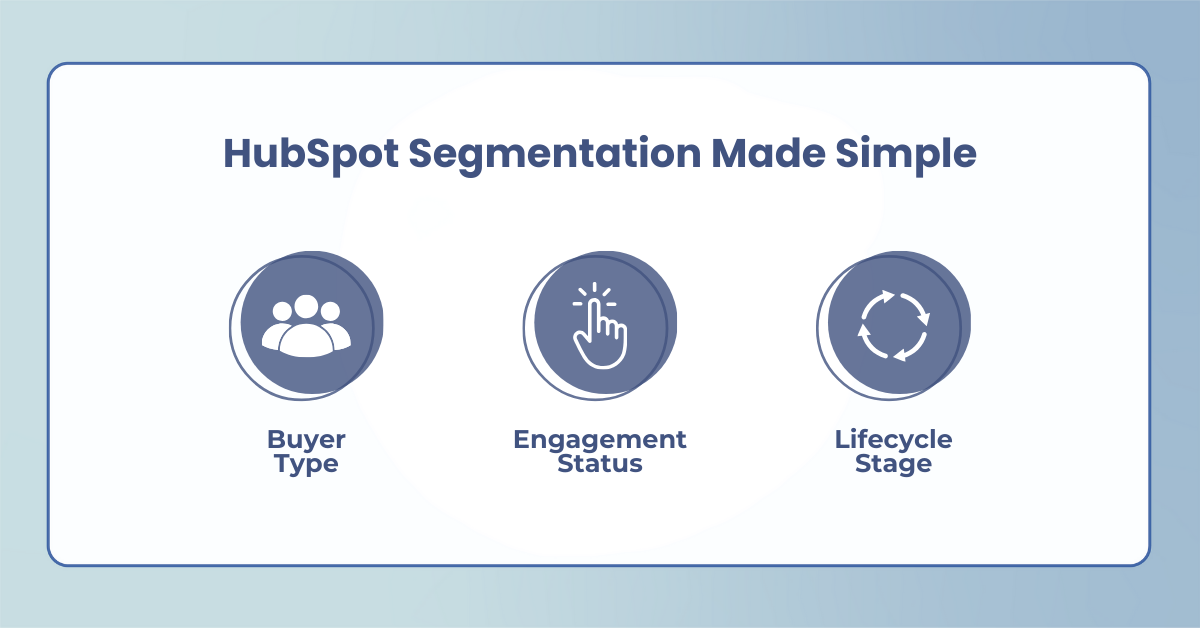 HubSpot Segmentation Made Simple

Buyer Type

Engagement Status

Lifecycle Stage